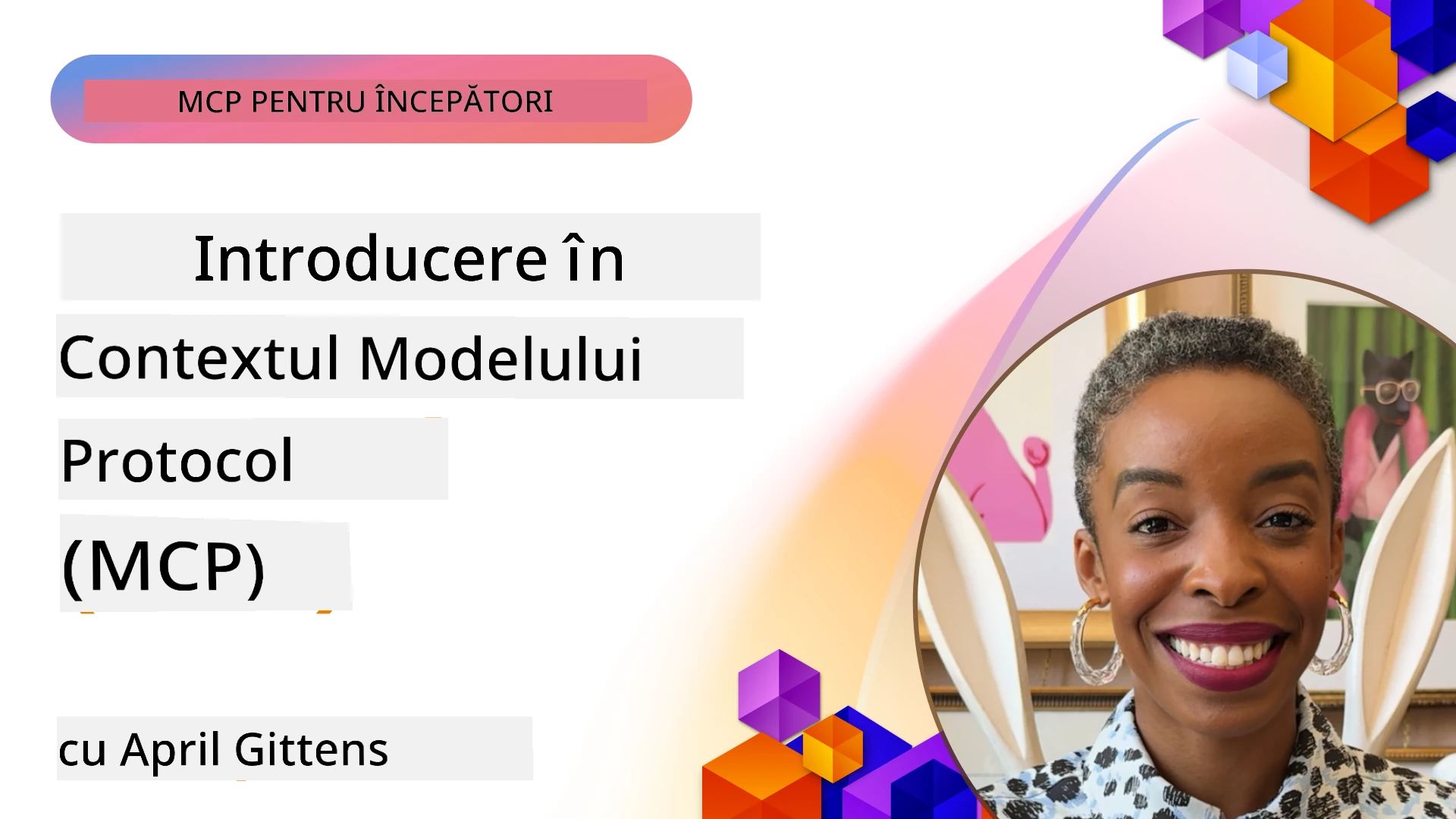 MCP PENTRU ÎNCEPĂTORI

Introducere în Contextul Modelului Protocol (MCP)

cu April Gittens